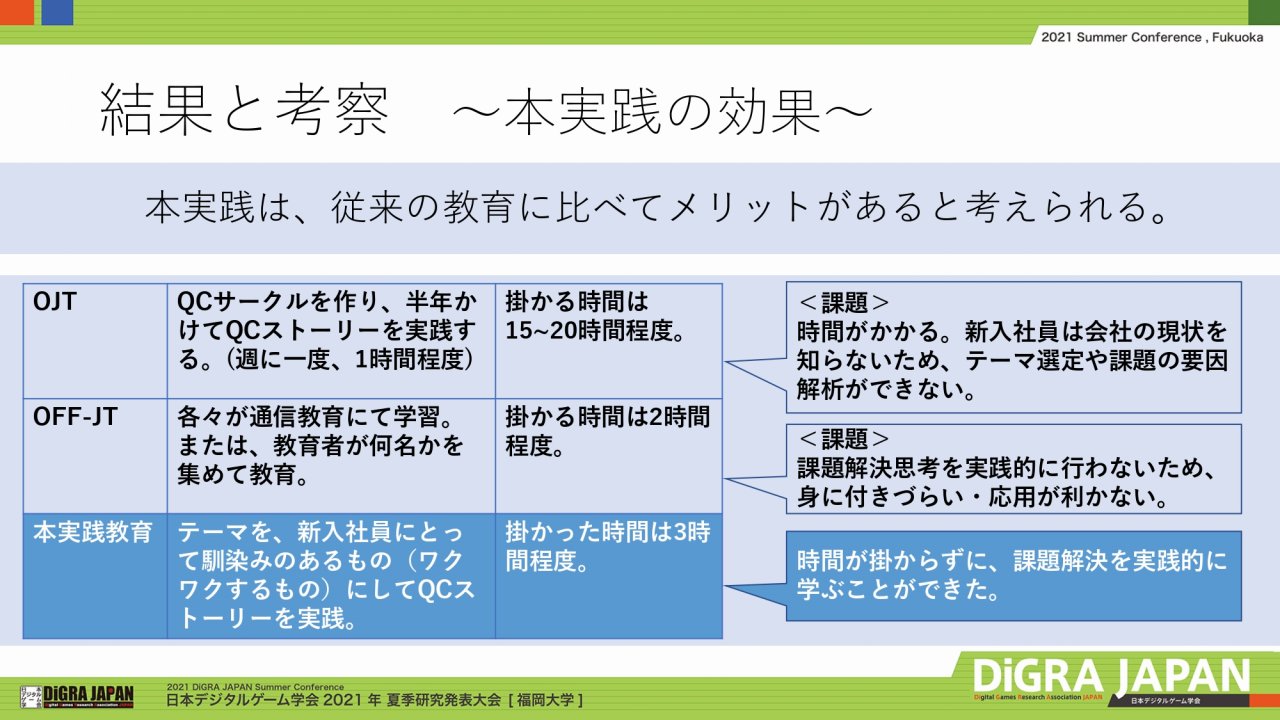 2021 Summer Conference , Fukuoka

結果と考察　～本実践の効果～

本実践は、従来の教育に比べてメリットがあると考えられる。

| OJT | QCサークルを作り、半年かけてQCストーリーを実践する。(週に一度、1時間程度) | 掛かる時間は15~20時間程度。 |
|---|---|---|
| OFF-JT | 各々が通信教育にて学習。または、教育者が何名かを集めて教育。 | 掛かる時間は2時間程度。 |
| 本実践教育 | テーマを、新入社員にとって馴染みのあるもの（ワクワクするもの）にしてQCストーリーを実践。 | 掛かった時間は3時間程度。 |

＜課題＞
時間がかかる。新入社員は会社の現状を知らないため、テーマ選定や課題の要因解析ができない。

＜課題＞
課題解決思考を実践的に行わないため、身に付きづらい・応用が利かない。

時間が掛からずに、課題解決を実践的に学ぶことができた。

DiGRA JAPAN
Digital Games Research Association JAPAN
2021 DiGRA JAPAN Summer Conference
日本デジタルゲーム学会 2021 年 夏季研究発表大会 [ 福岡大学 ]

DiGRA JAPAN
Digital Games Research Association JAPAN
日本デジタルゲーム学会